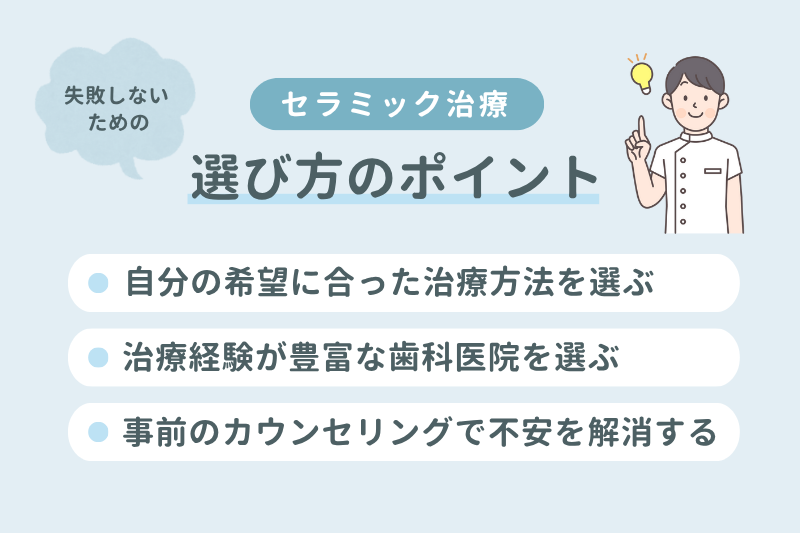 失敗しない
ための

セラミック治療

選び方のポイント

自分の希望に合った治療方法を選ぶ

治療経験が豊富な歯科医院を選ぶ

事前のカウンセリングで不安を解消する